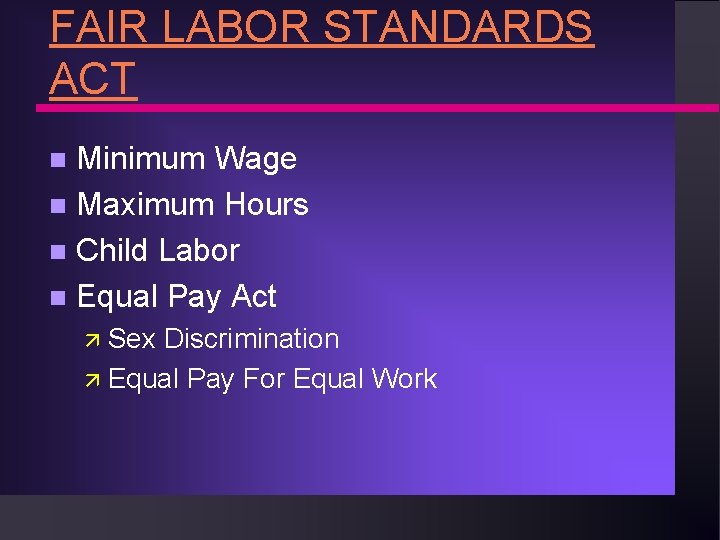 FAIR LABOR STANDARDS ACT

- Minimum Wage
- Maximum Hours
- Child Labor
- Equal Pay Act
  - Sex Discrimination
  - Equal Pay For Equal Work